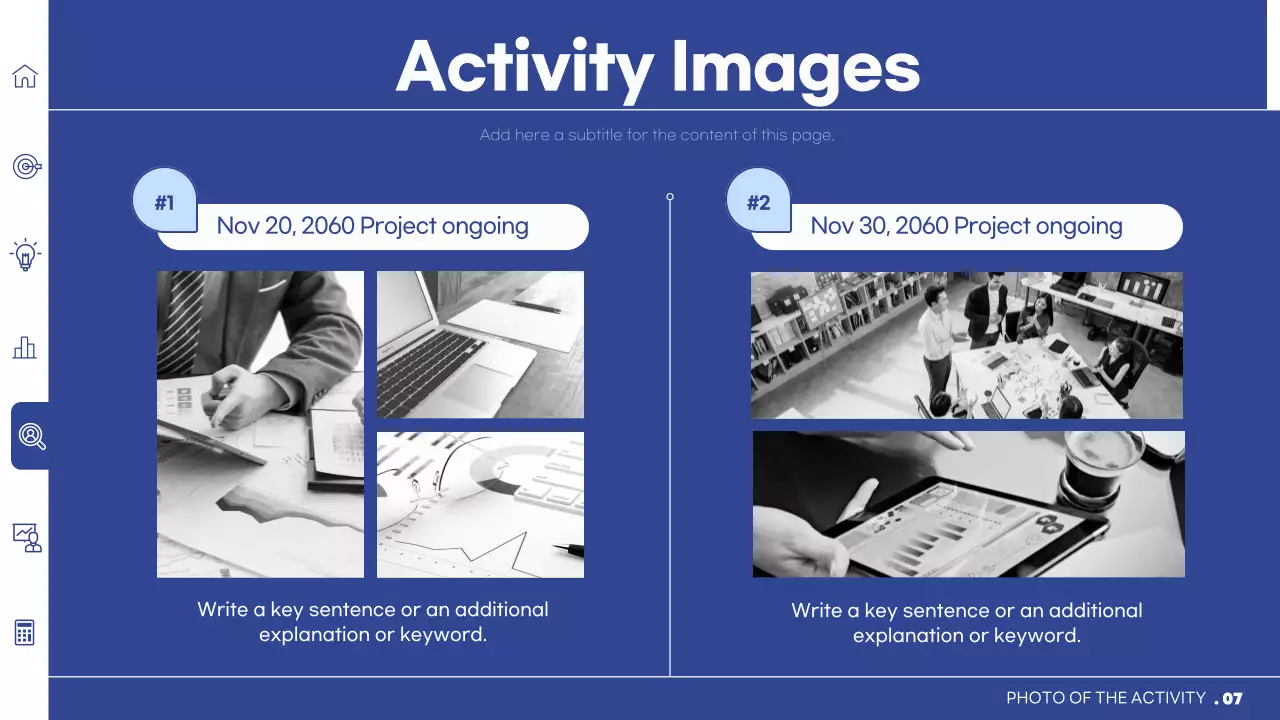 Activity Images

Add here a subtitle for the content of this page.

#1

Nov 20, 2060 Project ongoing

Write a key sentence or an additional explanation or keyword.

#2

Nov 30, 2060 Project ongoing

Write a key sentence or an additional explanation or keyword.

PHOTO OF THE ACTIVITY . 07